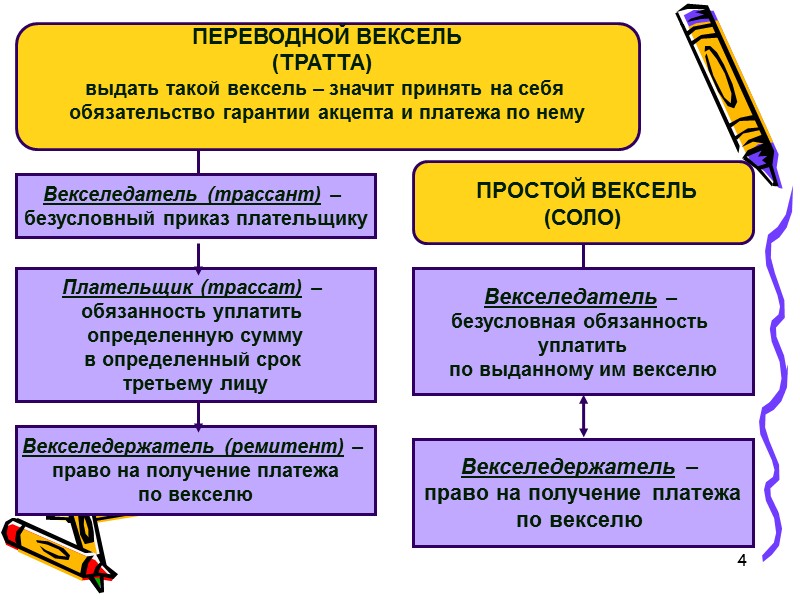 ПЕРЕВОДНОЙ ВЕКСЕЛЬ
(ТРАТТА)
выдать такой вексель – значит принять на себя обязательство гарантии акцепта и платежа по нему

Векселедатель (трассант) – безусловный приказ плательщику

Плательщик (трассат) – обязанность уплатить определенную сумму в определенный срок третьему лицу

Векселедержатель (ремитент) – право на получение платежа по векселю

ПРОСТОЙ ВЕКСЕЛЬ
(СОЛО)

Векселедатель – безусловная обязанность уплатить по выданному им векселю

Векселедержатель – право на получение платежа по векселю

4